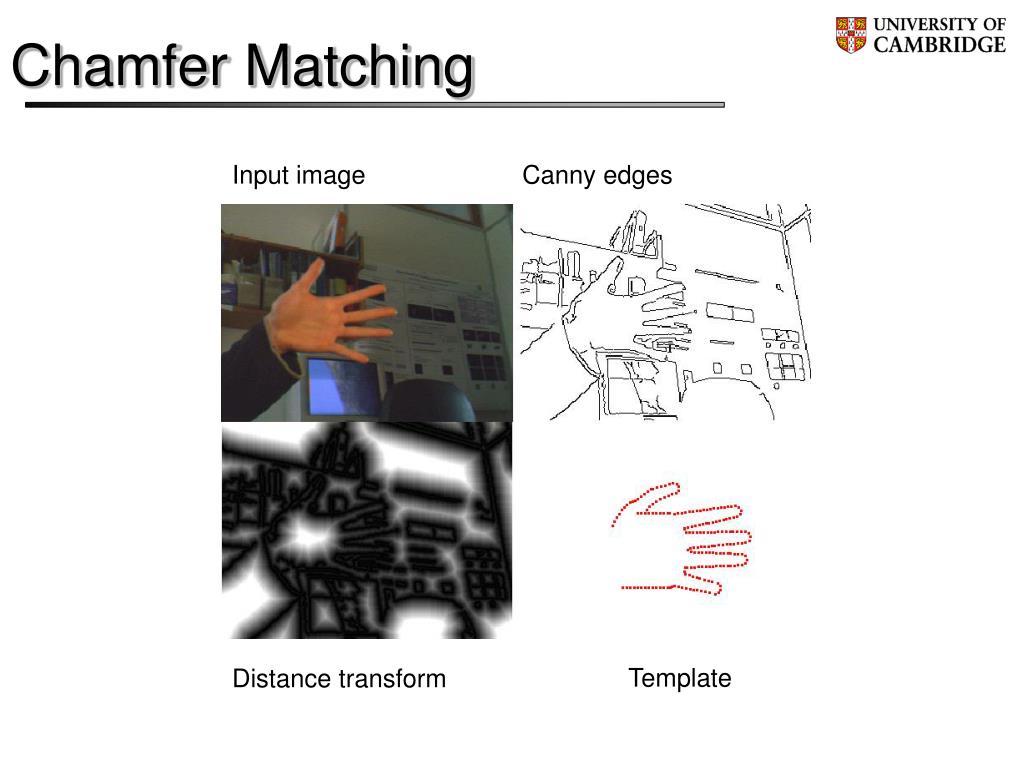 Chamfer Matching

UNIVERSITY OF CAMBRIDGE

Input image

Canny edges

Distance transform

Template